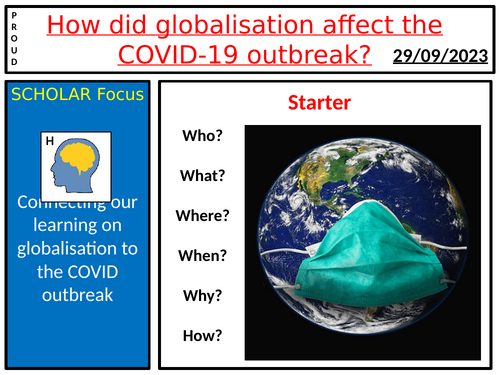 P
R
O
U
D

How did globalisation affect the COVID-19 outbreak?

29/09/2023

SCHOLAR Focus

H

Connecting our learning on globalisation to the COVID outbreak

Starter

Who?

What?

Where?

When?

Why?

How?